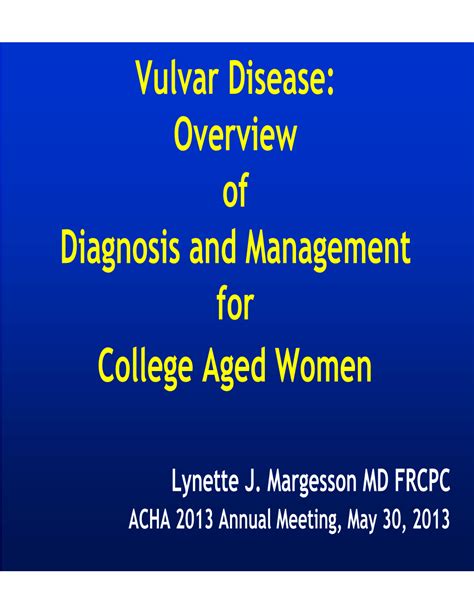 Vulvar Disease:
Overview
of
Diagnosis and Management
for
College Aged Women

Lynette J. Margesson MD FRCPC
ACHA 2013 Annual Meeting, May 30, 2013